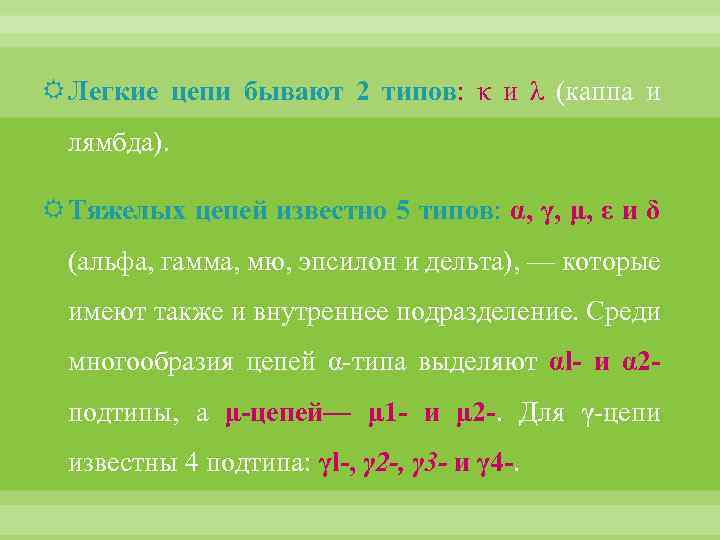 Легкие цепи бывают 2 типов: κ и λ (каппа и лямбда).

Тяжелых цепей известно 5 типов: α, γ, μ, ε и δ (альфа, гамма, мю, эпсилон и дельта), — которые имеют также и внутреннее подразделение. Среди многообразия цепей α-типа выделяют αl- и α2- подтипы, а μ-цепей— μ1- и μ2-. Для γ-цепи известны 4 подтипа: γl-, γ2-, γ3- и γ4-.